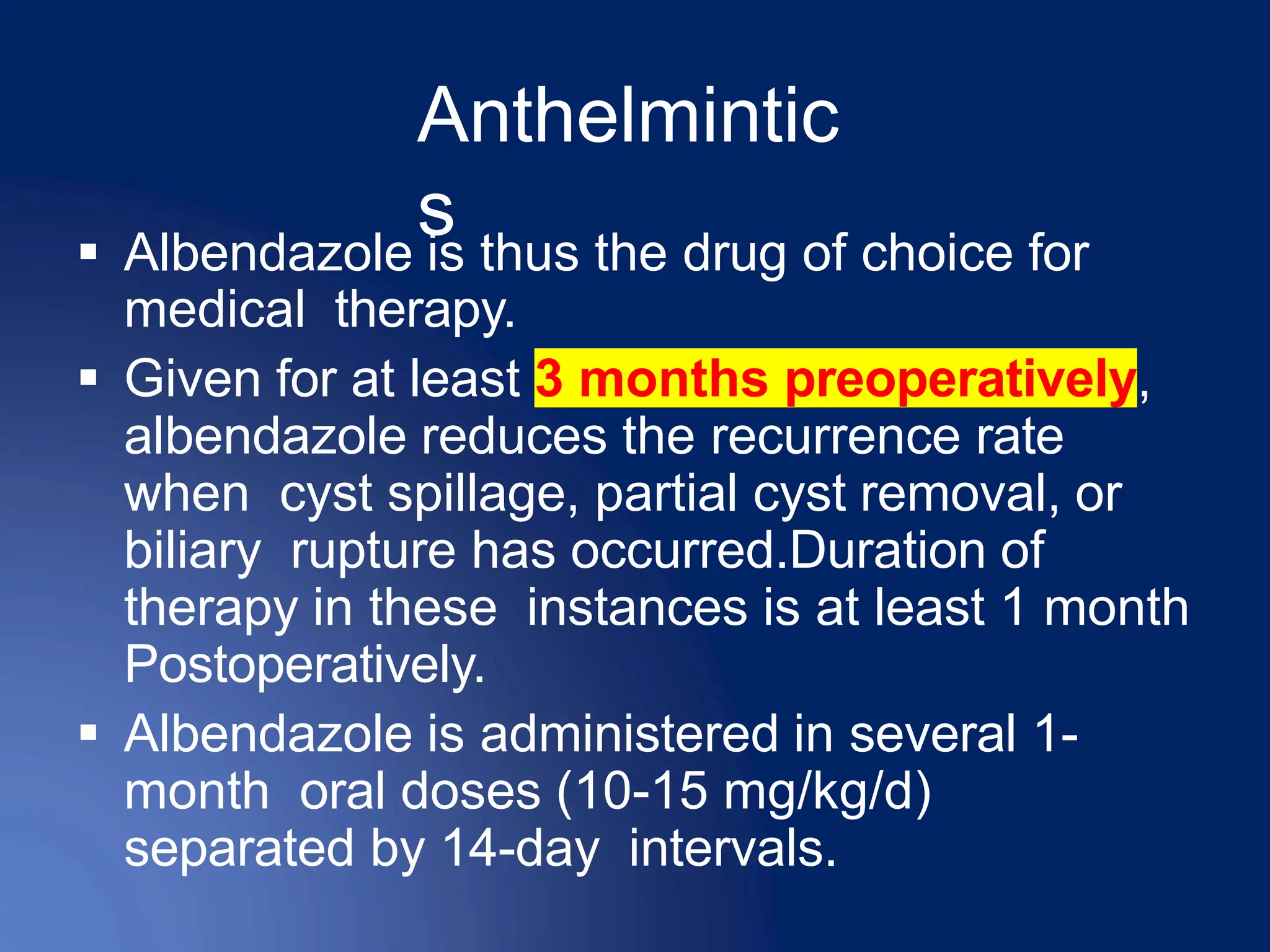 Anthelmintics

▪ Albendazole is thus the drug of choice for medical therapy.

▪ Given for at least 3 months preoperatively, albendazole reduces the recurrence rate when cyst spillage, partial cyst removal, or biliary rupture has occurred.Duration of therapy in these instances is at least 1 month Postoperatively.

▪ Albendazole is administered in several 1-month oral doses (10-15 mg/kg/d) separated by 14-day intervals.